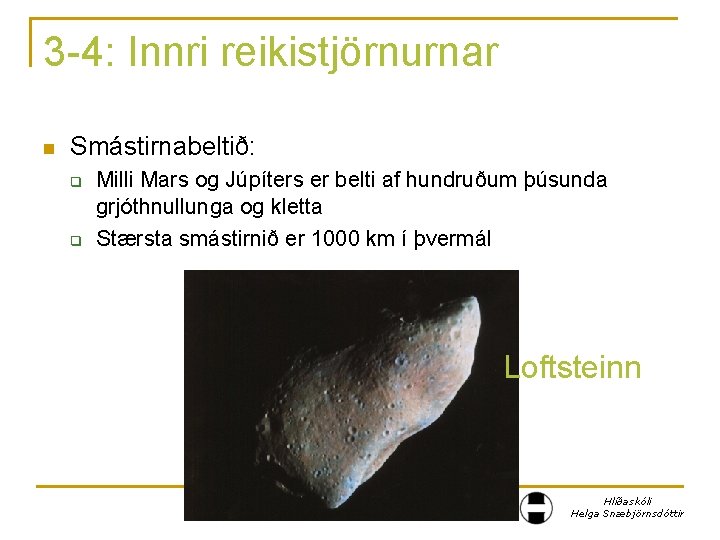 3-4: Innri reikistjörnurnar

Smástirnabeltið:

Milli Mars og Júpíters er belti af hundruðum þúsunda grjóthnullunga og kletta

Stærsta smástirnið er 1000 km í þvermál

Loftsteinn

Hlíðaskóli
Helga Snæbjörnsdóttir